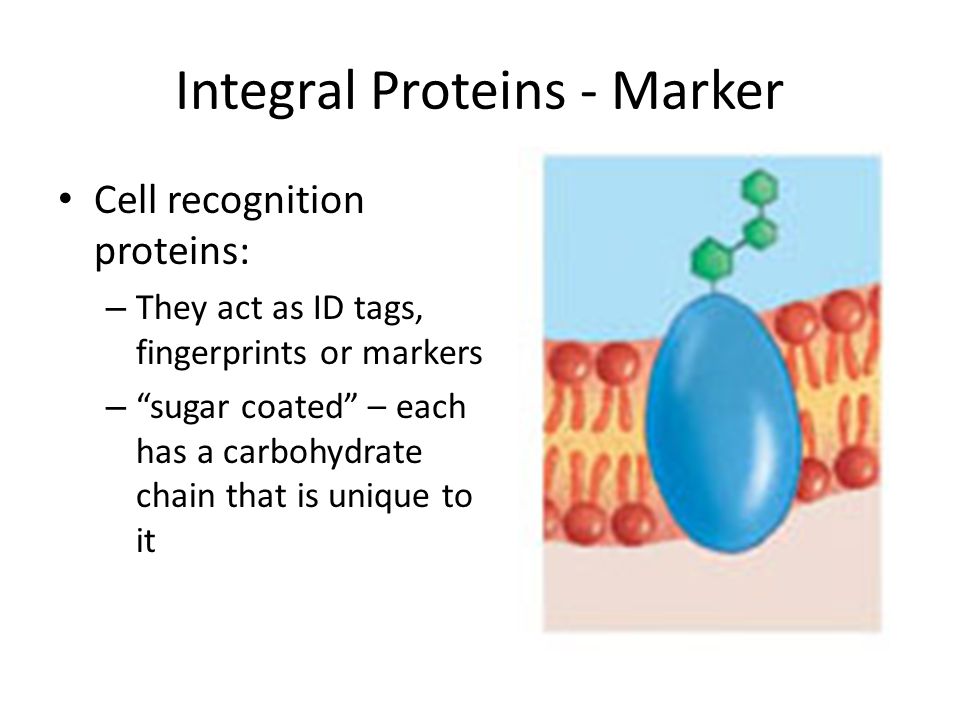 Integral Proteins - Marker

• Cell recognition proteins:

– They act as ID tags, fingerprints or markers

– “sugar coated” – each has a carbohydrate chain that is unique to it